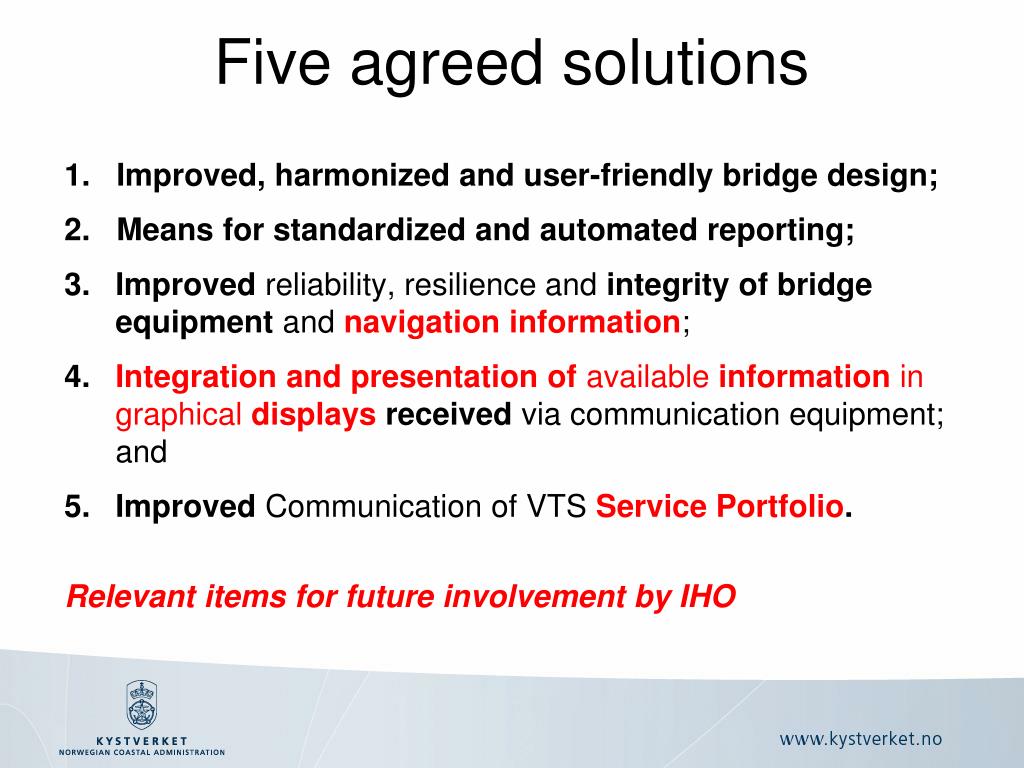 Five agreed solutions

1. Improved, harmonized and user-friendly bridge design;
2. Means for standardized and automated reporting;
3. Improved reliability, resilience and integrity of bridge equipment and navigation information;
4. Integration and presentation of available information in graphical displays received via communication equipment; and
5. Improved Communication of VTS Service Portfolio.

Relevant items for future involvement by IHO

KYSTVERKET
NORWEGIAN COASTAL ADMINISTRATION

www.kystverket.no